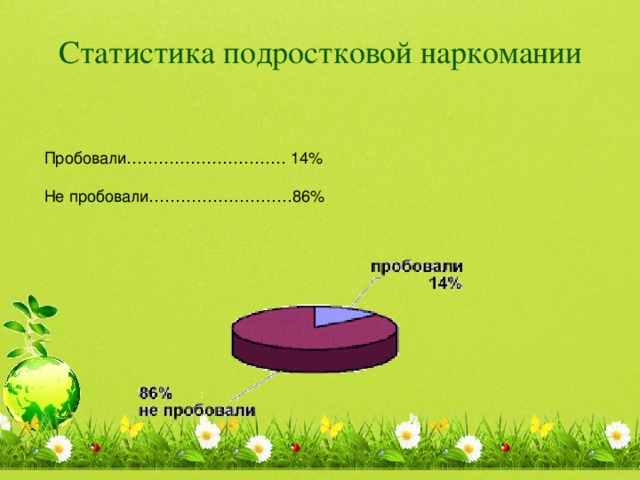 Статистика подростковой наркомании

Пробовали………………………… 14%

Не пробовали………………………86%

пробовали 14%

86% не пробовали